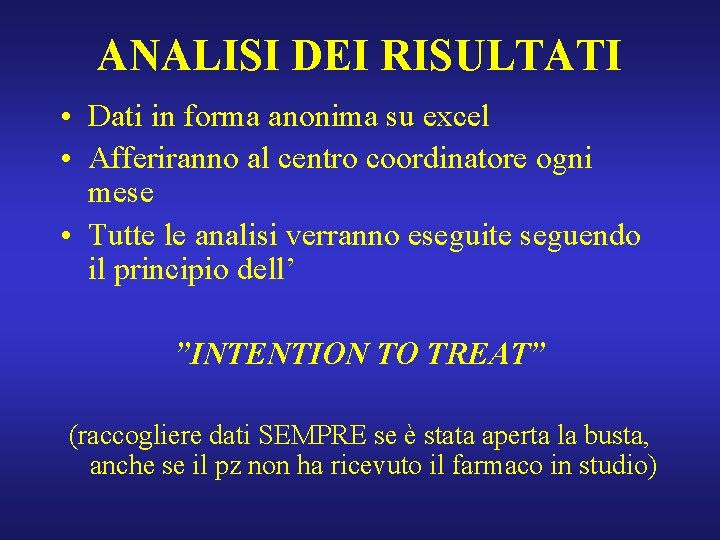 ANALISI DEI RISULTATI

• Dati in forma anonima su excel
• Afferiranno al centro coordinatore ogni mese
• Tutte le analisi verranno eseguite seguendo il principio dell’

”INTENTION TO TREAT”

(raccogliere dati SEMPRE se è stata aperta la busta, anche se il pz non ha ricevuto il farmaco in studio)